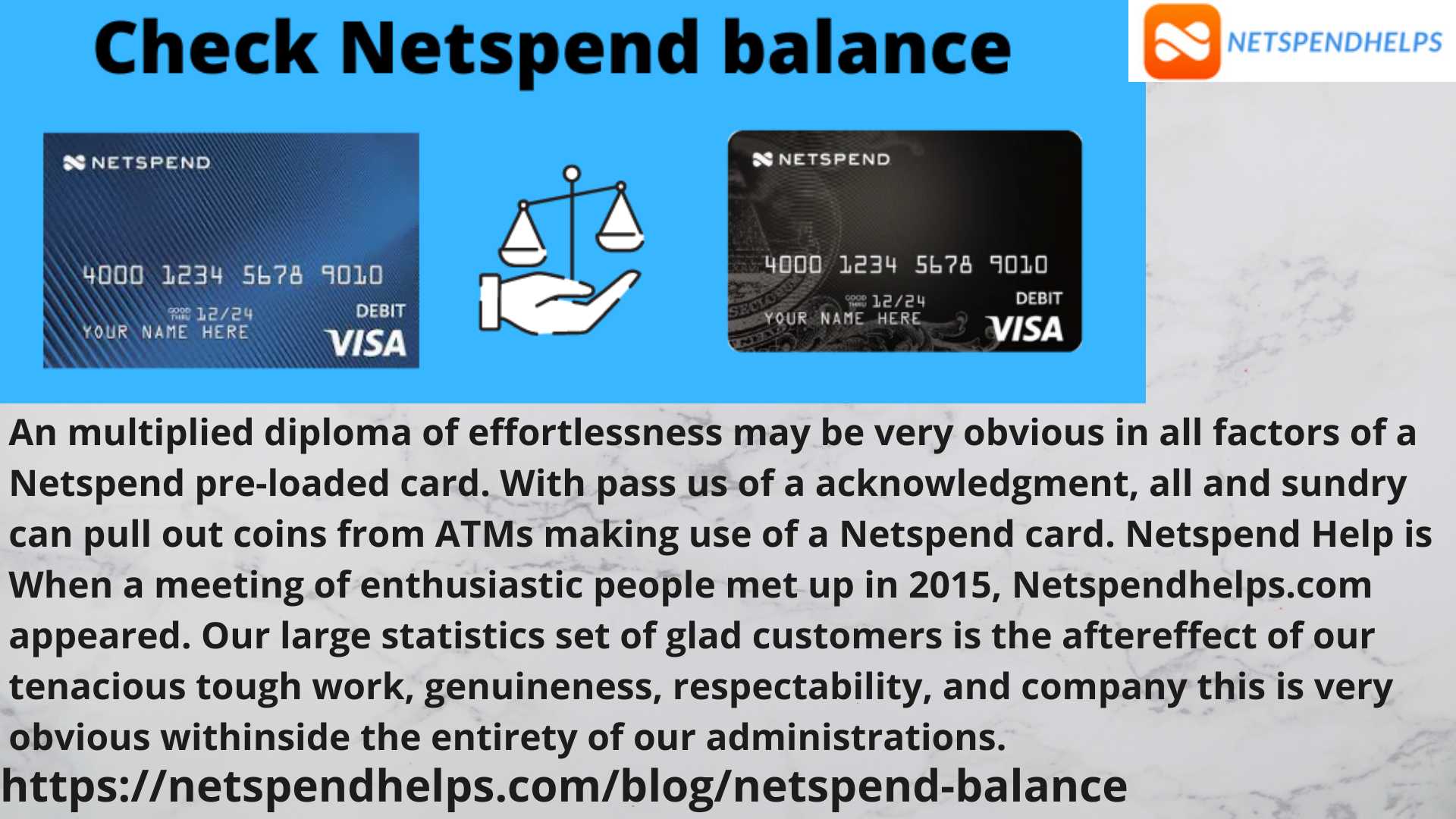 Check Netspend balance

NETSPENDHELPS

NETSPEND
4000 1234 5678 9010
GOOD THRU 12/24
YOUR NAME HERE
DEBIT
VISA

NETSPEND
4000 1234 5678 9010
GOOD THRU 12/24
YOUR NAME HERE
DEBIT
VISA

An multiplied diploma of effortlessness may be very obvious in all factors of a Netspend pre-loaded card. With pass us of a acknowledgment, all and sundry can pull out coins from ATMs making use of a Netspend card. Netspend Help is When a meeting of enthusiastic people met up in 2015, Netspendhelps.com appeared. Our large statistics set of glad customers is the aftereffect of our tenacious tough work, genuineness, respectability, and company this is very obvious withinside the entirety of our administrations.

https://netspendhelps.com/blog/netspend-balance